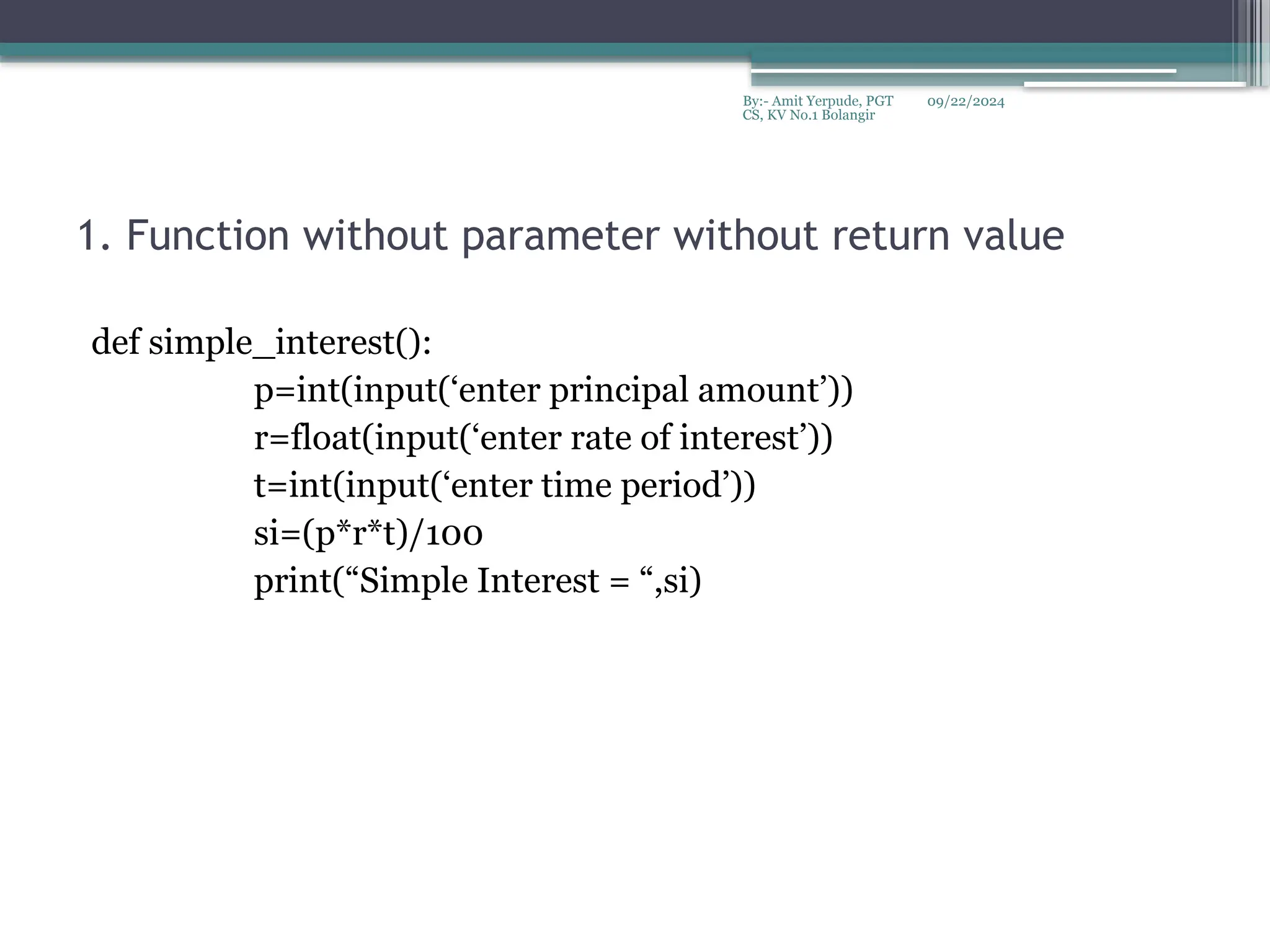 By:- Amit Yerpude, PGT CS, KV No.1 Bolangir

09/22/2024

1. Function without parameter without return value

def simple_interest():
p=int(input(‘enter principal amount’))
r=float(input(‘enter rate of interest’))
t=int(input(‘enter time period’))
si=(p*r*t)/100
print(“Simple Interest = “,si)